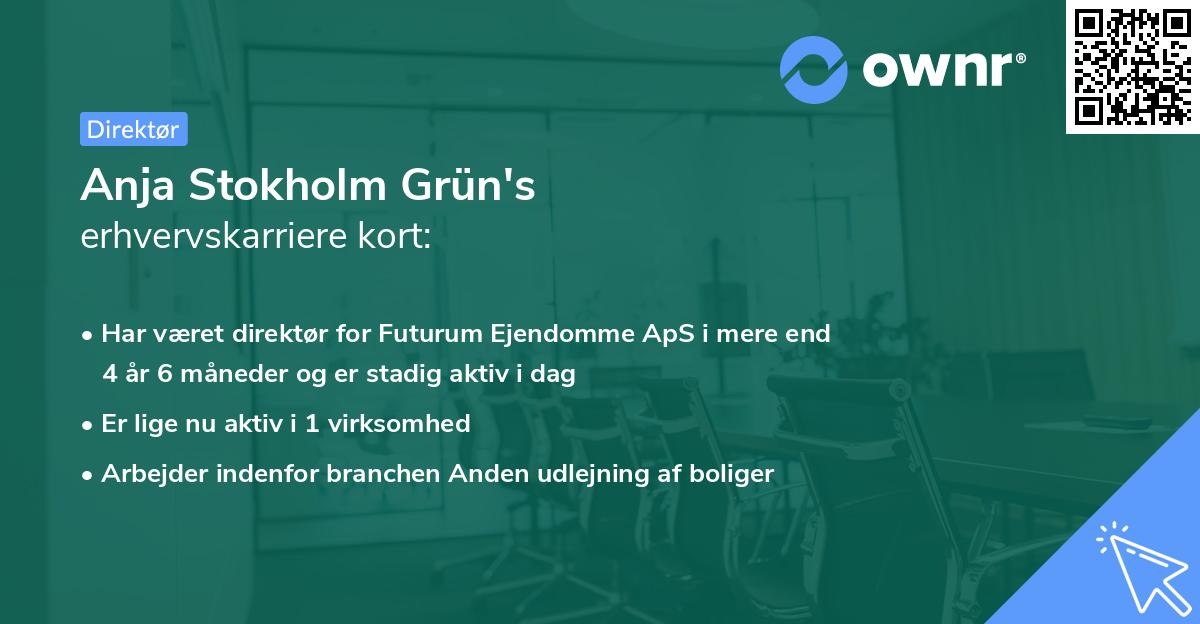 ownr®

Direktør

Anja Stokholm Grün's
erhvervskarriere kort:

• Har været direktør for Futurum Ejendomme ApS i mere end 4 år 6 måneder og er stadig aktiv i dag

• Er lige nu aktiv i 1 virksomhed

• Arbejder indenfor branchen Anden udlejning af boliger